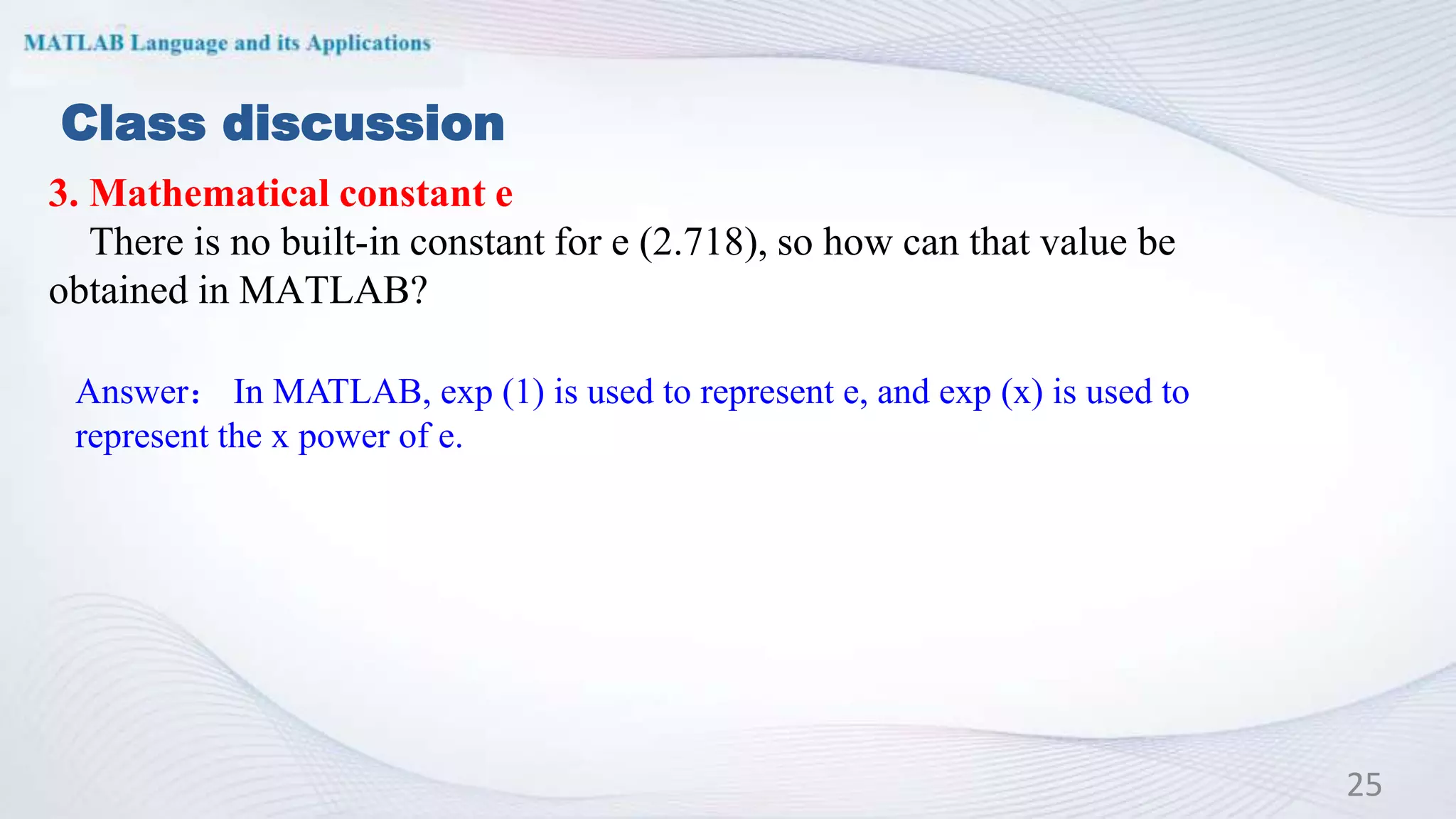 MATLAB Language and its Applications

Class discussion

3. Mathematical constant e

There is no built-in constant for e (2.718), so how can that value be obtained in MATLAB?

Answer： In MATLAB, exp (1) is used to represent e, and exp (x) is used to represent the x power of e.

25